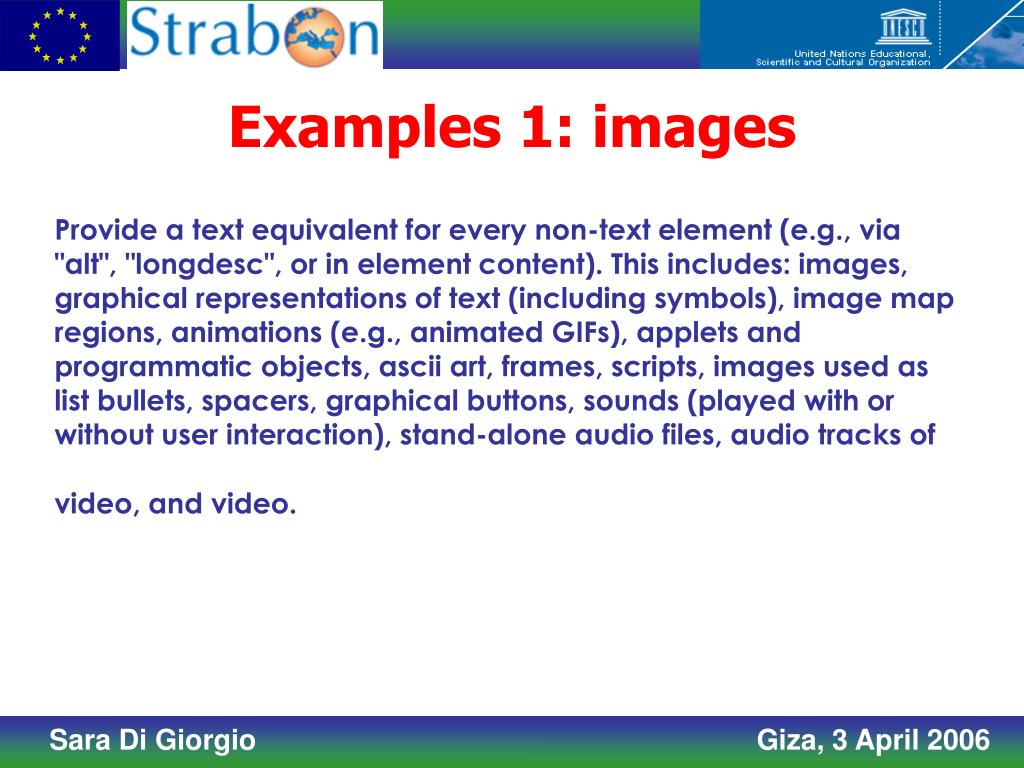 Strabon

UNESCO

United Nations Educational, Scientific and Cultural Organization

Examples 1: images

Provide a text equivalent for every non-text element (e.g., via "alt", "longdesc", or in element content). This includes: images, graphical representations of text (including symbols), image map regions, animations (e.g., animated GIFs), applets and programmatic objects, ascii art, frames, scripts, images used as list bullets, spacers, graphical buttons, sounds (played with or without user interaction), stand-alone audio files, audio tracks of

video, and video.

Sara Di Giorgio

Giza, 3 April 2006